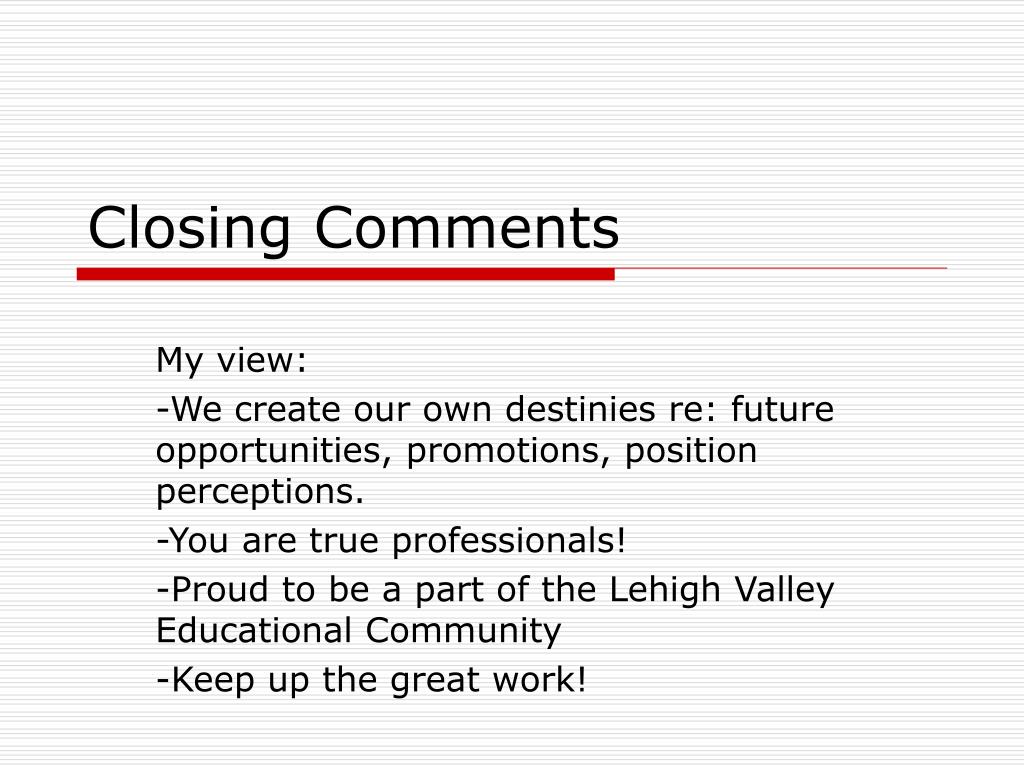 Closing Comments

My view:

-We create our own destinies re: future opportunities, promotions, position perceptions.

-You are true professionals!

-Proud to be a part of the Lehigh Valley Educational Community

-Keep up the great work!